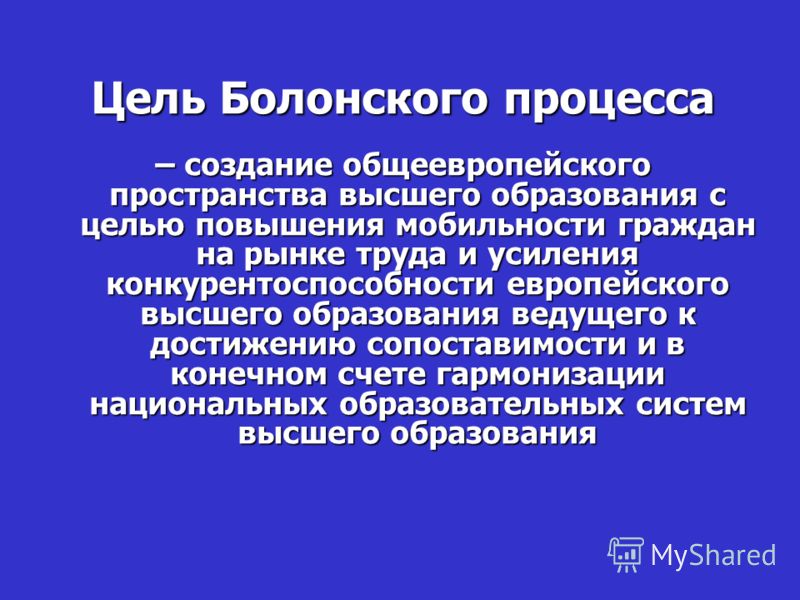 Цель Болонского процесса

– создание общеевропейского пространства высшего образования с целью повышения мобильности граждан на рынке труда и усиления конкурентоспособности европейского высшего образования ведущего к достижению сопоставимости и в конечном счете гармонизации национальных образовательных систем высшего образования

MyShared